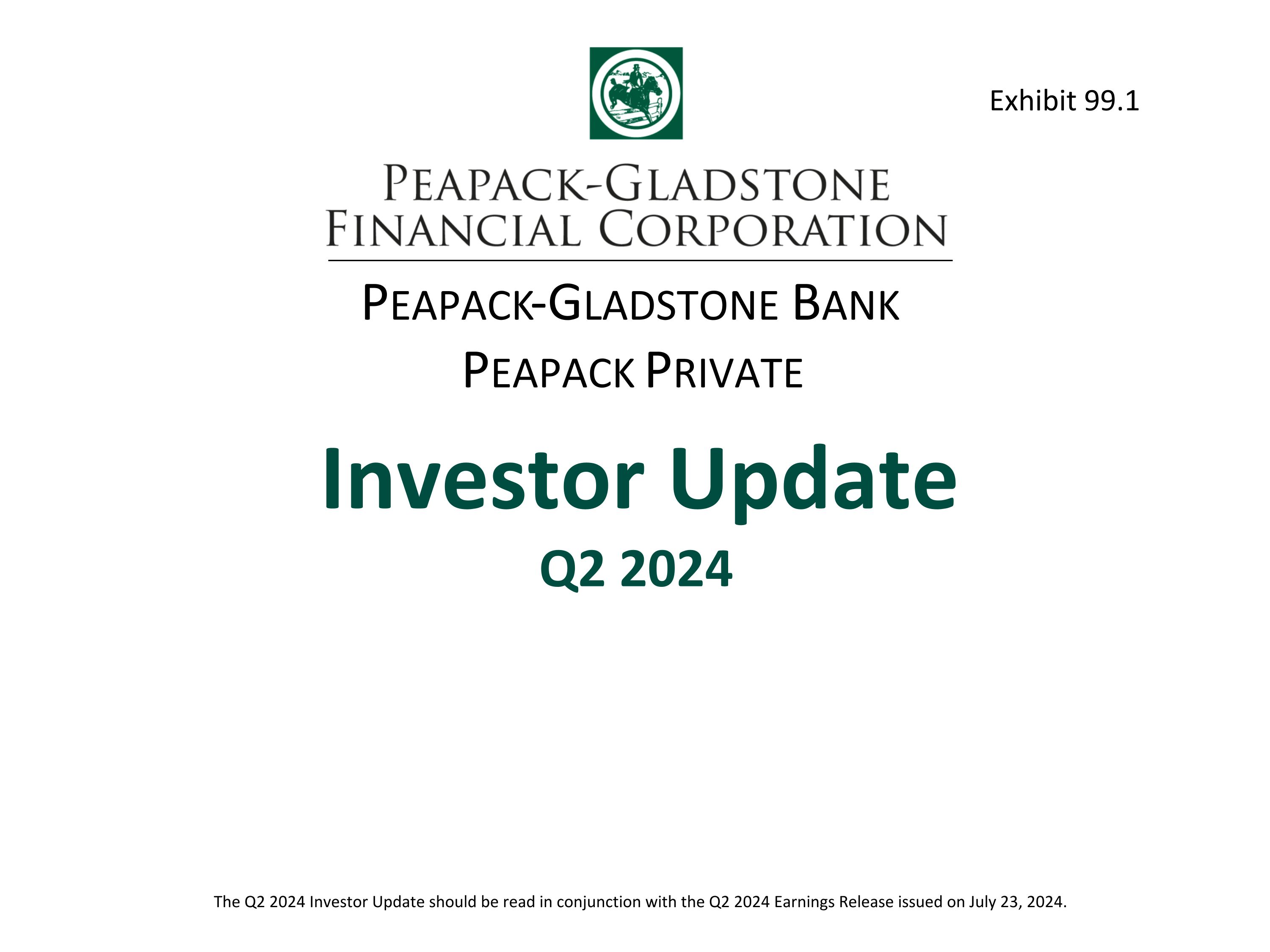 Exhibit 99.1

PEAPACK-GLADSTONE
FINANCIAL CORPORATION

PEAPACK-GLADSTONE BANK

PEAPACK PRIVATE

Investor Update

Q2 2024

The Q2 2024 Investor Update should be read in conjunction with the Q2 2024 Earnings Release issued on July 23, 2024.